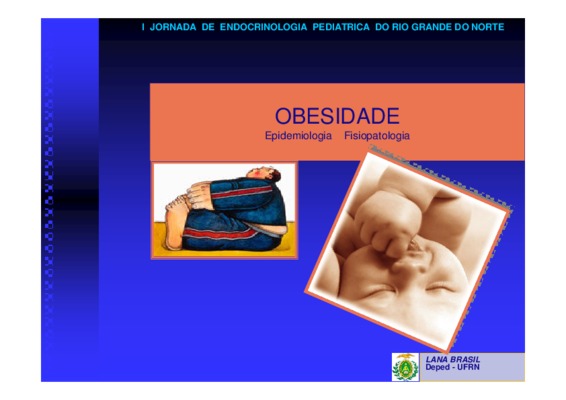 I JORNADA DE ENDOCRINOLOGIA PEDIATRICA DO RIO GRANDE DO NORTE

OBESIDADE
Epidemiologia Fisiopatologia

LANA BRASIL
Deped - UFRN